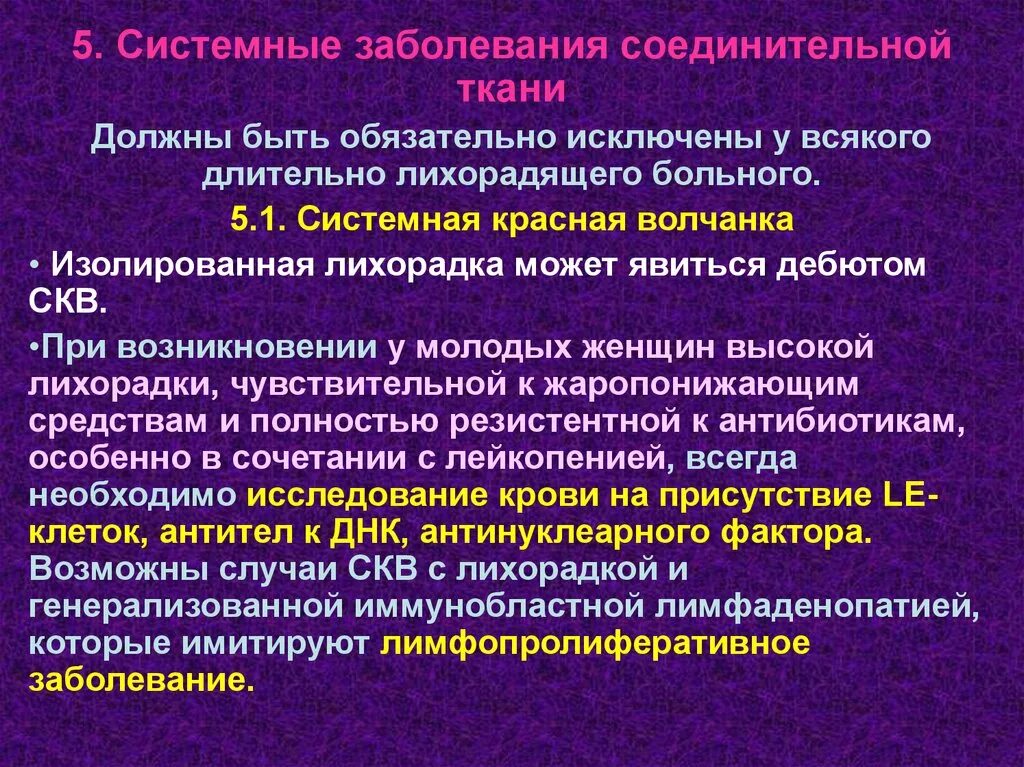 5. Системные заболевания соединительной ткани

Должны быть обязательно исключены у всякого длительно лихорадящего больного.

5.1. Системная красная волчанка

• Изолированная лихорадка может явиться дебютом СКВ.

•При возникновении у молодых женщин высокой лихорадки, чувствительной к жаропонижающим средствам и полностью резистентной к антибиотикам, особенно в сочетании с лейкопенией, всегда необходимо исследование крови на присутствие LE-клеток, антител к ДНК, антинуклеарного фактора. Возможны случаи СКВ с лихорадкой и генерализованной иммунобластной лимфаденопатией, которые имитируют лимфопролиферативное заболевание.